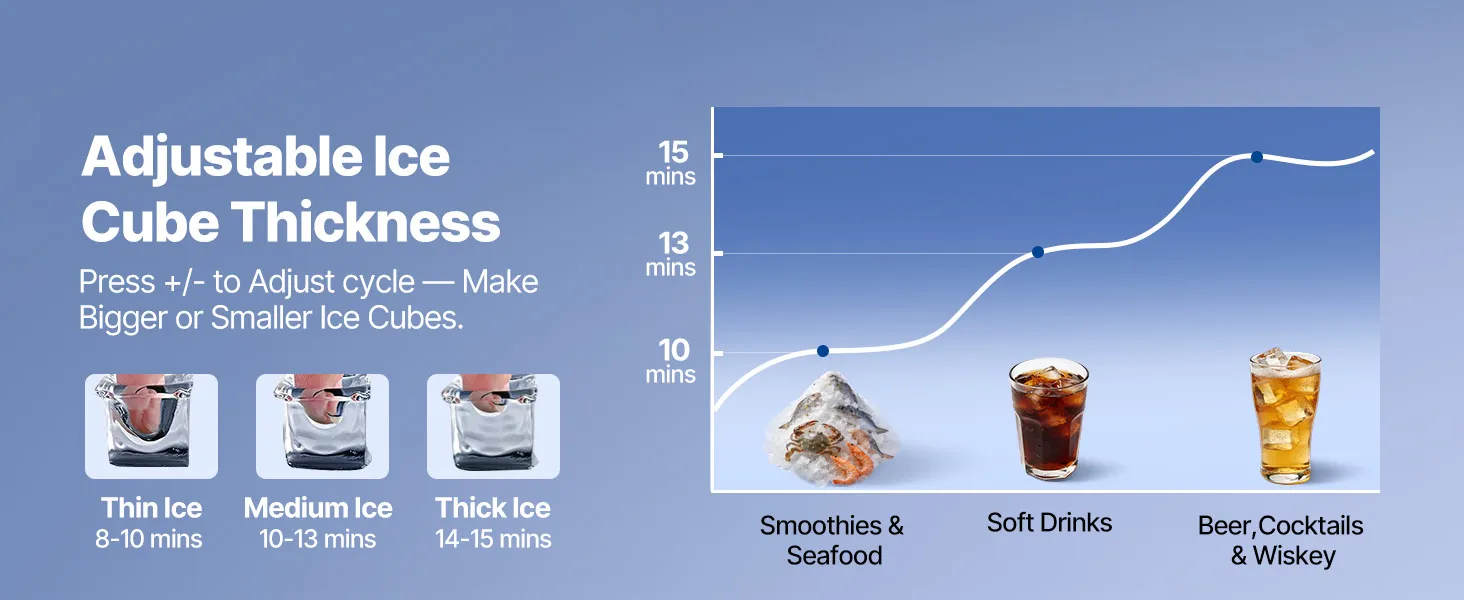 Adjustable Ice Cube Thickness

Press +/- to Adjust cycle — Make Bigger or Smaller Ice Cubes.

Thin Ice
8-10 mins

Medium Ice
10-13 mins

Thick Ice
14-15 mins

15 mins

13 mins

10 mins

Smoothies & Seafood

Soft Drinks

Beer,Cocktails & Wiskey